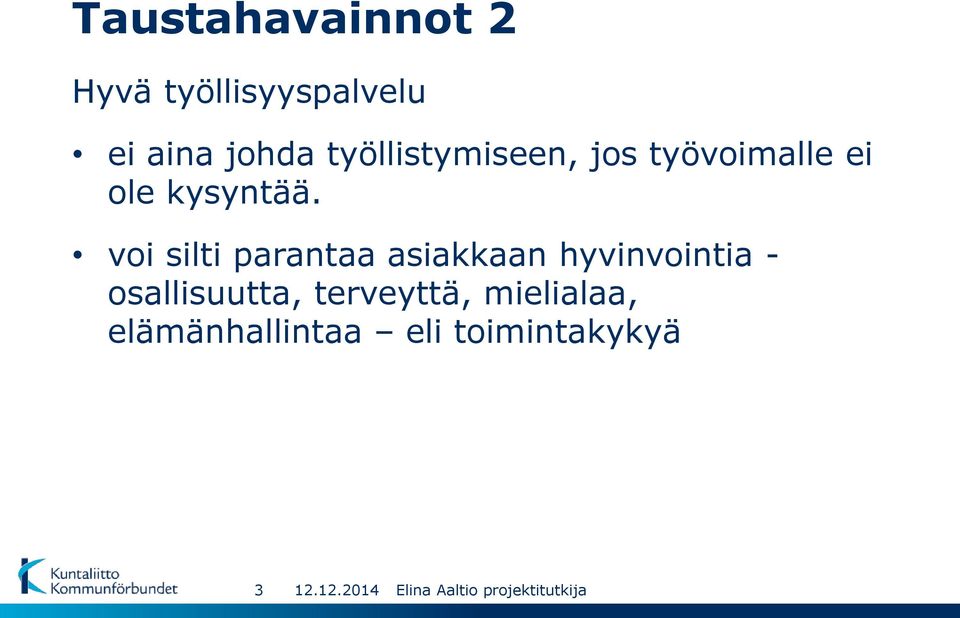 Taustahavainnot 2

Hyvä työllisyyspalvelu

• ei aina johda työllistymiseen, jos työvoimalle ei ole kysyntää.

• voi silti parantaa asiakkaan hyvinvointia - osallisuutta, terveyttä, mielialaa, elämänhallintaa – eli toimintakykyä

Kuntaliitto Kommunförbundet

3 12.12.2014 Elina Aaltio projektitutkija